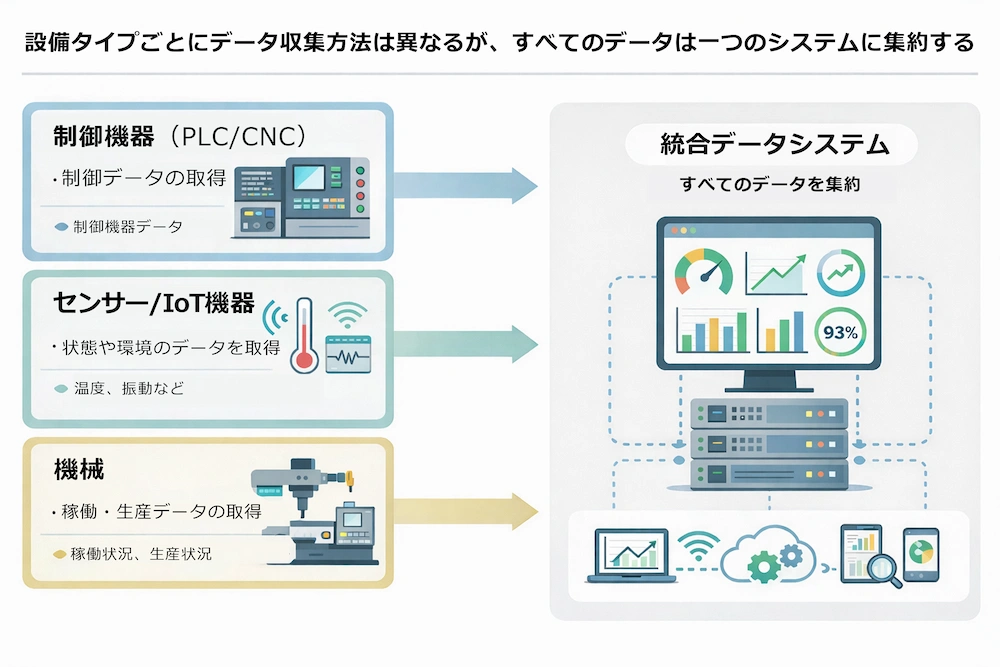 設備タイプごとにデータ収集方法は異なるが、すべてのデータは一つのシステムに集約する

制御機器（PLC/CNC）

・制御データの取得

制御機器データ

センサー/IoT機器

・状態や環境のデータを取得

温度、振動など

機械

・稼働・生産データの取得

稼働状況、生産状況

統合データシステム

すべてのデータを集約

93%